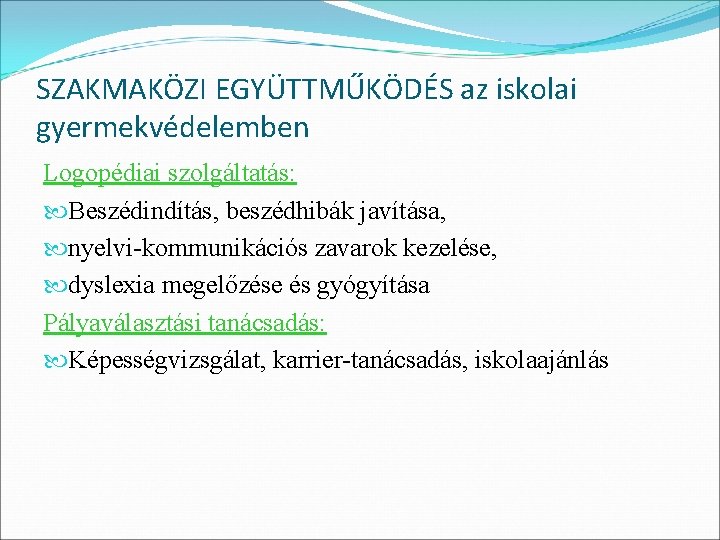 SZAKMAKÖZI EGYÜTTMŰKÖDÉS az iskolai gyermekvédelemben

Logopédiai szolgáltatás:

Beszédindítás, beszédhibák javítása,

nyelvi-kommunikációs zavarok kezelése,

dyslexia megelőzése és gyógyítása

Pályaválasztási tanácsadás:

Képességvizsgálat, karrier-tanácsadás, iskolaajánlás